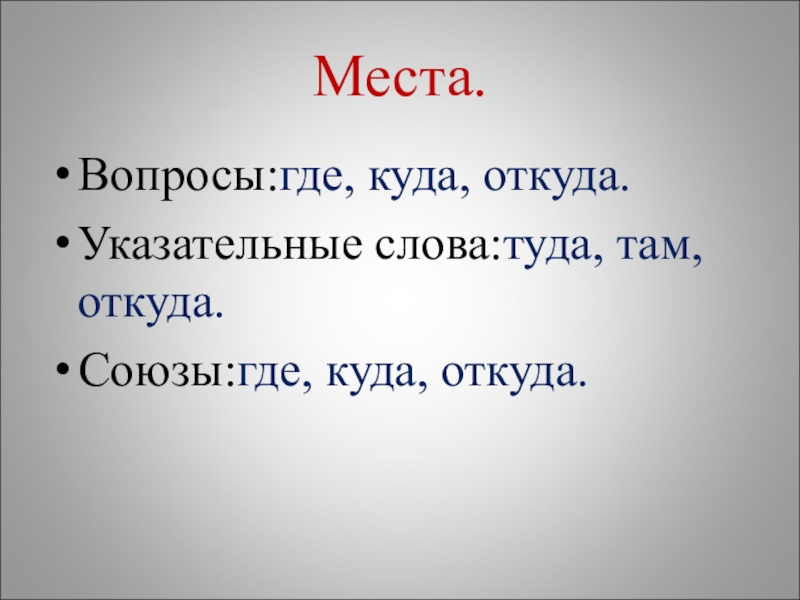 Места.

• Вопросы:где, куда, откуда.
• Указательные слова:туда, там, откуда.
• Союзы:где, куда, откуда.